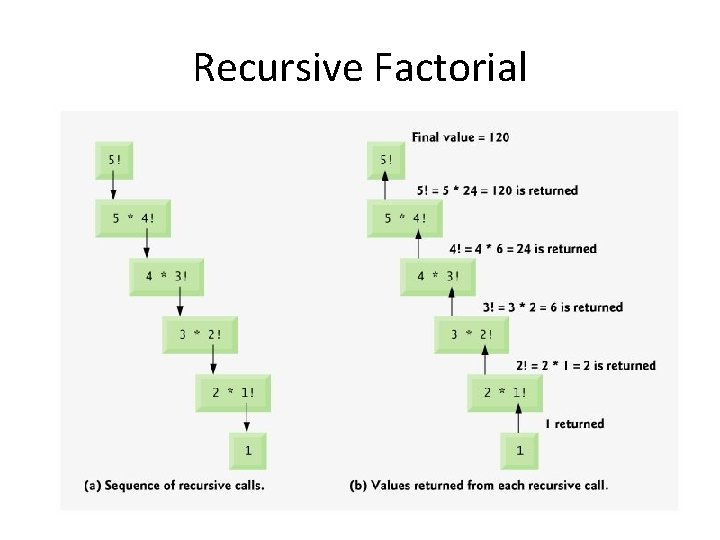 Recursive Factorial

5!

5 * 4!

4 * 3!

3 * 2!

2 * 1!

1

(a) Sequence of recursive calls.

Final value = 120

5!

5! = 5 * 24 = 120 is returned

5 * 4!

4! = 4 * 6 = 24 is returned

4 * 3!

3! = 3 * 2 = 6 is returned

3 * 2!

2! = 2 * 1 = 2 is returned

2 * 1!

1 returned

1

(b) Values returned from each recursive call.